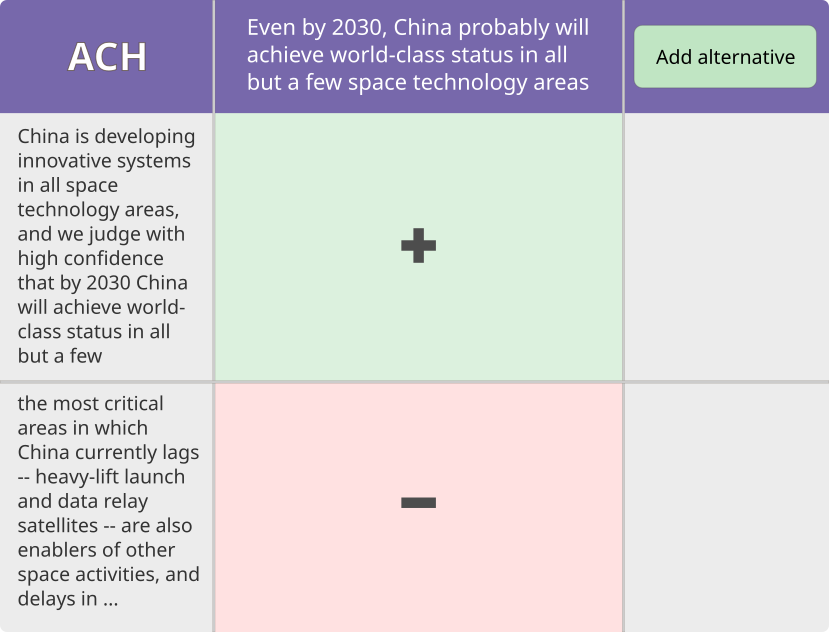 | ACH | Even by 2030, China probably will achieve world-class status in all but a few space technology areas | Add alternative |
|---|---|---|
| China is developing innovative systems in all space technology areas, and we judge with high confidence that by 2030 China will achieve world-class status in all but a few | + | |
| the most critical areas in which China currently lags -- heavy-lift launch and data relay satellites -- are also enablers of other space activities, and delays in ... | − | |